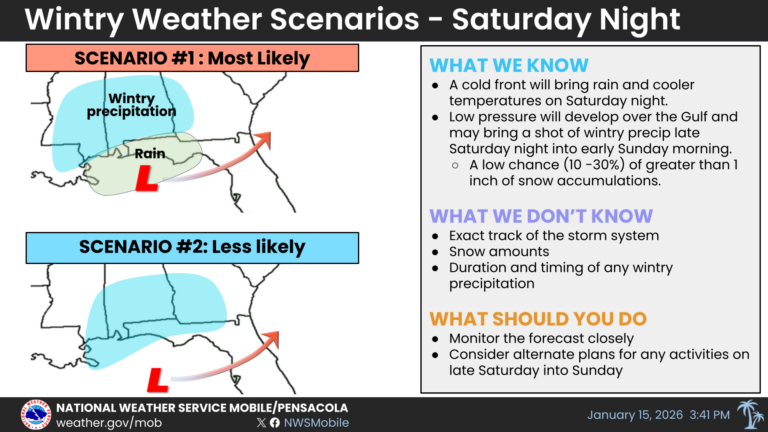 Wintry Weather Scenarios - Saturday Night

SCENARIO #1 : Most Likely

Wintry precipitation

Rain

L

SCENARIO #2: Less likely

L

WHAT WE KNOW

● A cold front will bring rain and cooler temperatures on Saturday night.
● Low pressure will develop over the Gulf and may bring a shot of wintry precip late Saturday night into early Sunday morning.
○ A low chance (10 -30%) of greater than 1 inch of snow accumulations.

WHAT WE DON'T KNOW

● Exact track of the storm system
● Snow amounts
● Duration and timing of any wintry precipitation

WHAT SHOULD YOU DO

● Monitor the forecast closely
● Consider alternate plans for any activities on late Saturday into Sunday

NATIONAL WEATHER SERVICE MOBILE/PENSACOLA
weather.gov/mob
NWSMobile

January 15, 2026 3:41 PM